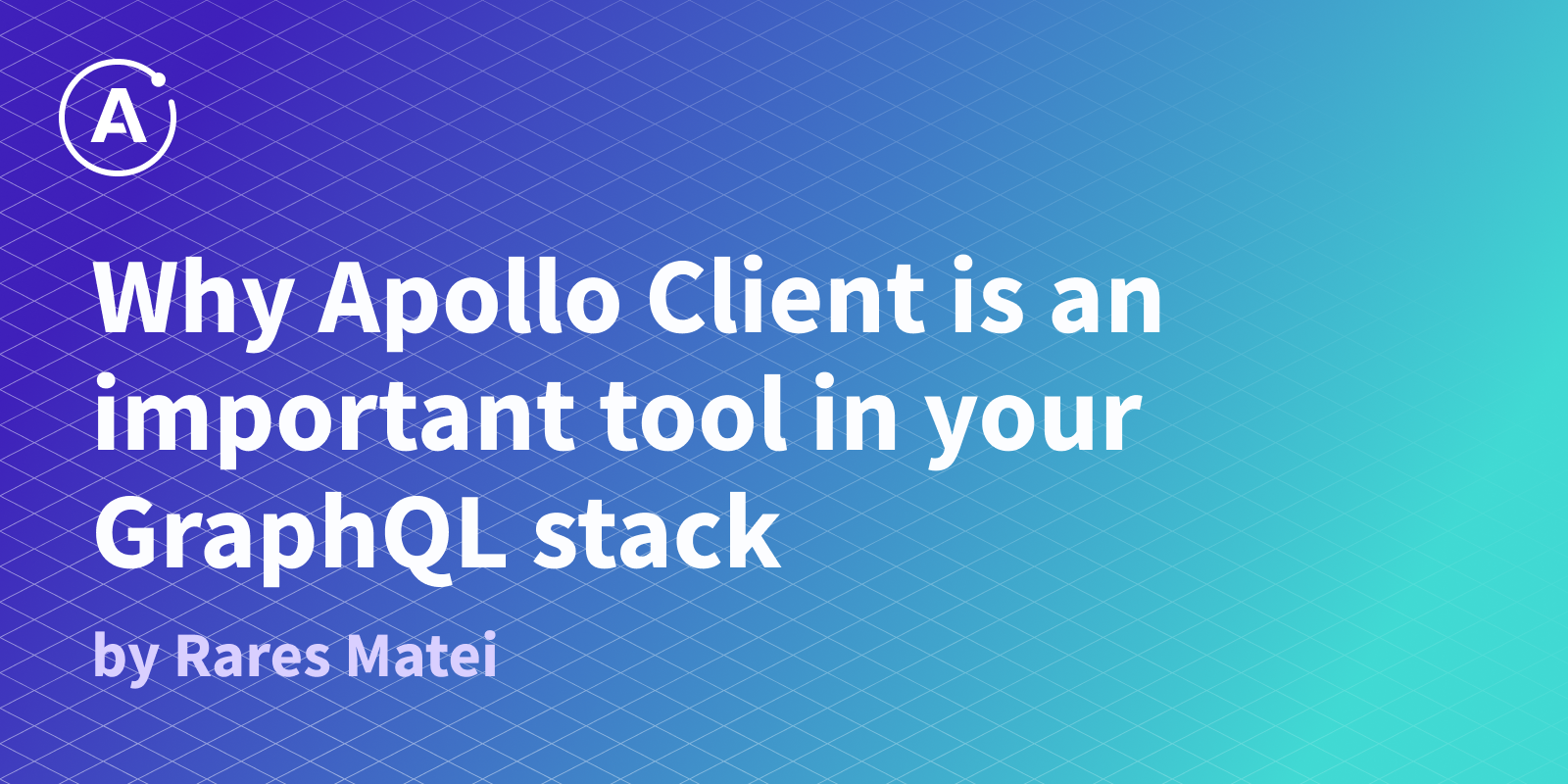 A

Why Apollo Client is an important tool in your GraphQL stack

by Rares Matei